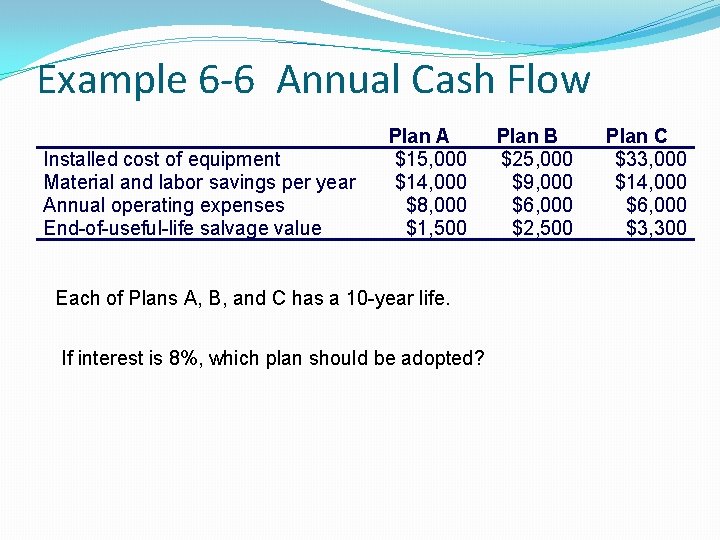 Example 6-6 Annual Cash Flow

| | Plan A | Plan B | Plan C |
|---|---|---|---|
| Installed cost of equipment | \$15,000 | \$25,000 | \$33,000 |
| Material and labor savings per year | \$14,000 | \$9,000 | \$14,000 |
| Annual operating expenses | \$8,000 | \$6,000 | \$6,000 |
| End-of-useful-life salvage value | \$1,500 | \$2,500 | \$3,300 |

Each of Plans A, B, and C has a 10-year life.

If interest is 8%, which plan should be adopted?